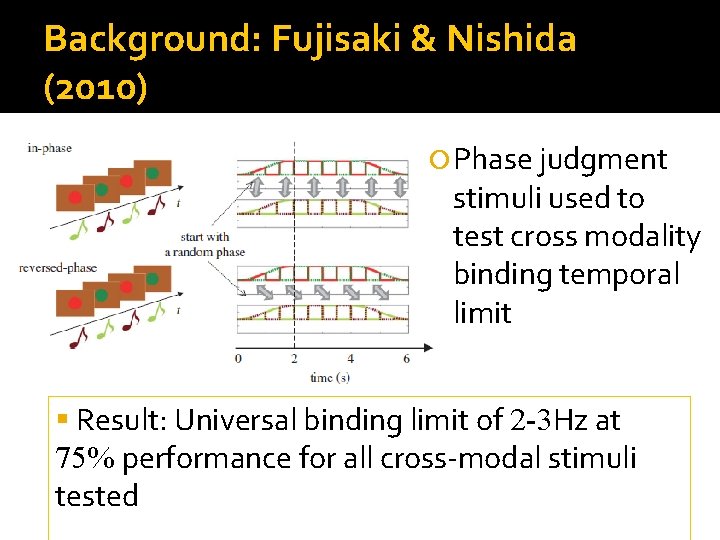 Background: Fujisaki & Nishida (2010)

in-phase

t

start with a random phase

reversed-phase

t

0 2 4 6

time (s)

Phase judgment stimuli used to test cross modality binding temporal limit

Result: Universal binding limit of 2-3Hz at 75% performance for all cross-modal stimuli tested